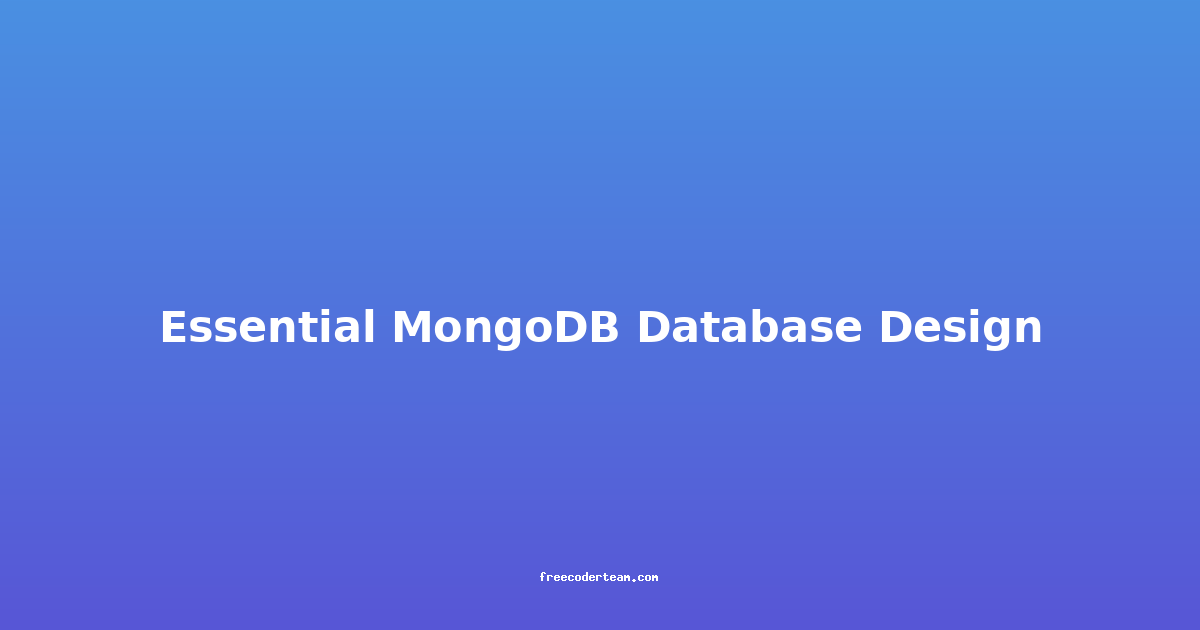 Essential MongoDB Database Design

freecoderteam.com